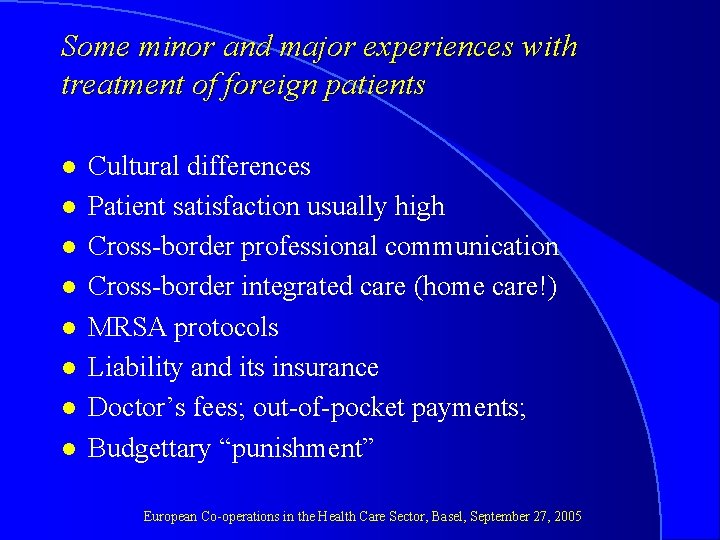 Some minor and major experiences with treatment of foreign patients

• Cultural differences
• Patient satisfaction usually high
• Cross-border professional communication
• Cross-border integrated care (home care!)
• MRSA protocols
• Liability and its insurance
• Doctor's fees; out-of-pocket payments;
• Budgettary "punishment"

European Co-operations in the Health Care Sector, Basel, September 27, 2005